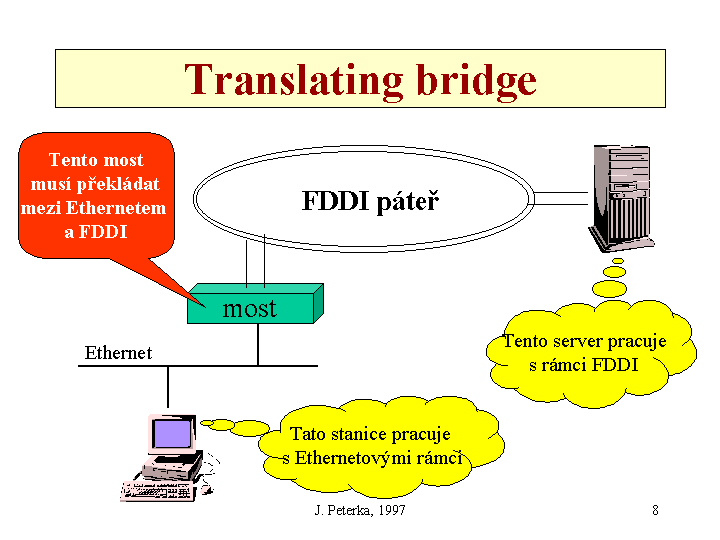 Translating bridge

Tento most musí překládat mezi Ethernetem a FDDI

FDDI páteř

most

Ethernet

Tento server pracuje s rámci FDDI

Tato stanice pracuje s Ethernetovými rámci

J. Peterka, 1997

8